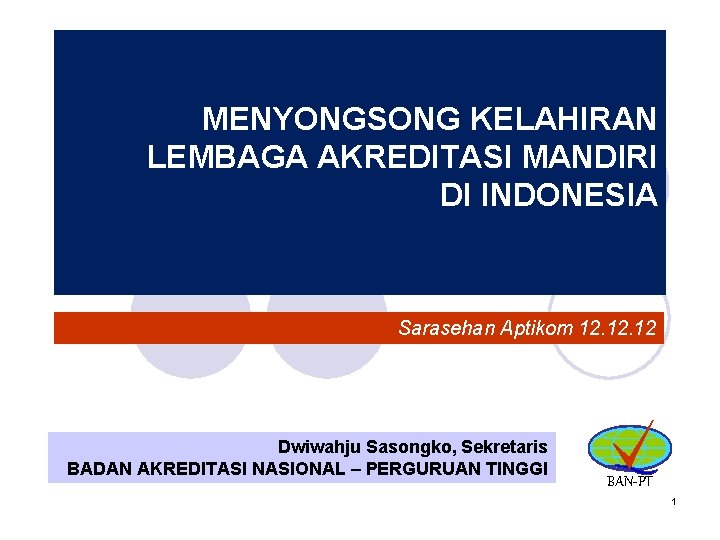 MENYONGSONG KELAHIRAN LEMBAGA AKREDITASI MANDIRI DI INDONESIA

Sarasehan Aptikom 12.12.12

Dwiwahju Sasongko, Sekretaris
BADAN AKREDITASI NASIONAL – PERGURUAN TINGGI

BAN-PT

1